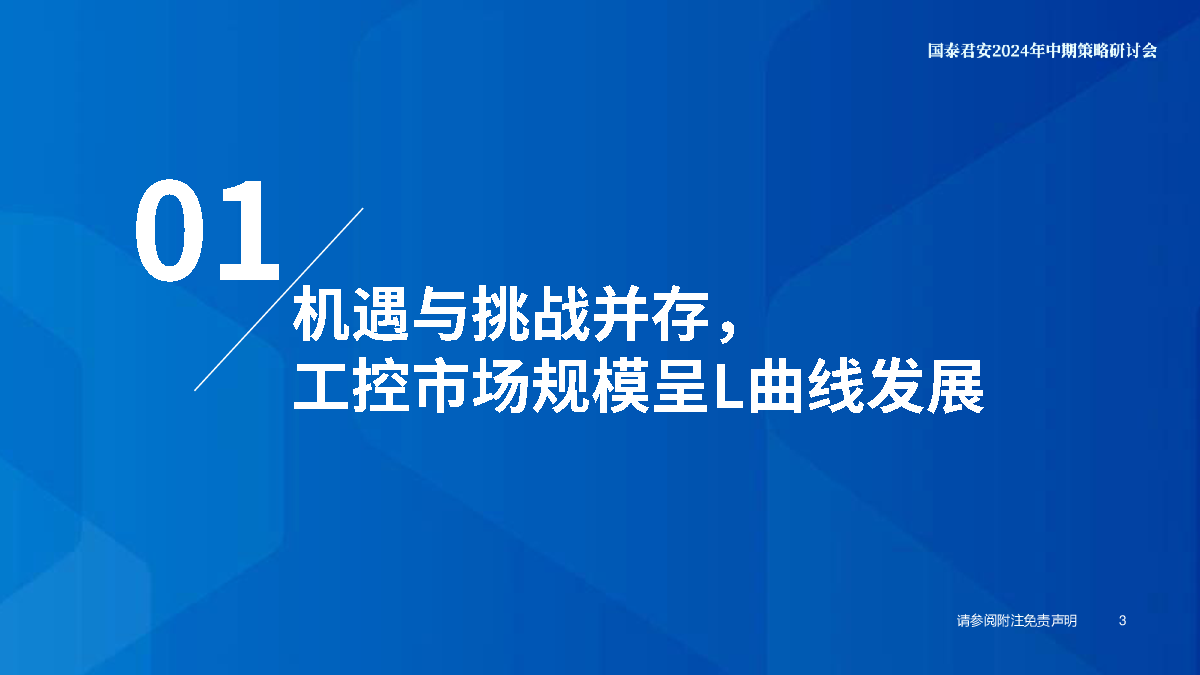 国泰君安2024年中期策略研讨会

01

机遇与挑战并存，
工控市场规模呈L曲线发展

请参阅附注免责声明 3